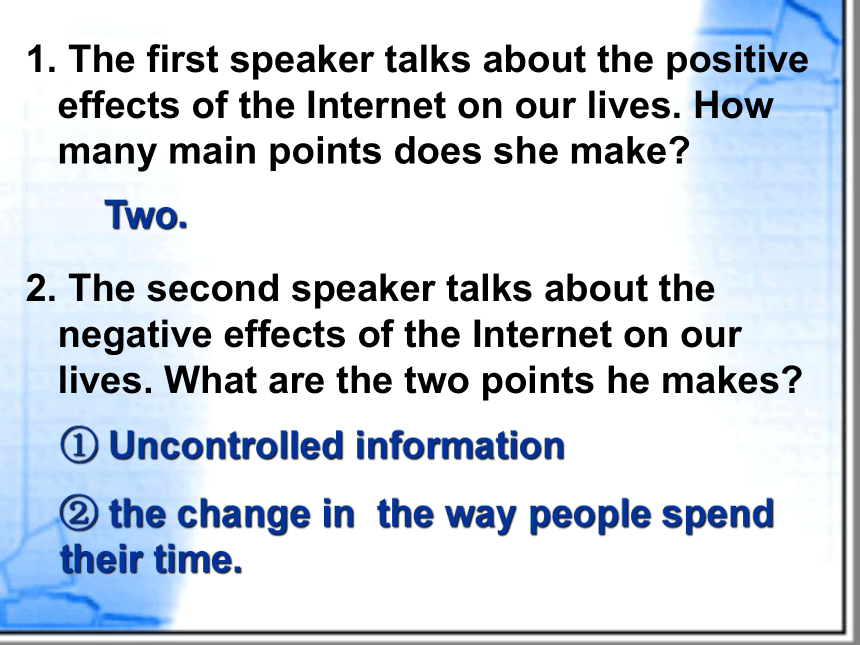 1. The first speaker talks about the positive effects of the Internet on our lives. How many main points does she make?

Two.

2. The second speaker talks about the negative effects of the Internet on our lives. What are the two points he makes?

① Uncontrolled information

② the change in  the way people spend their time.